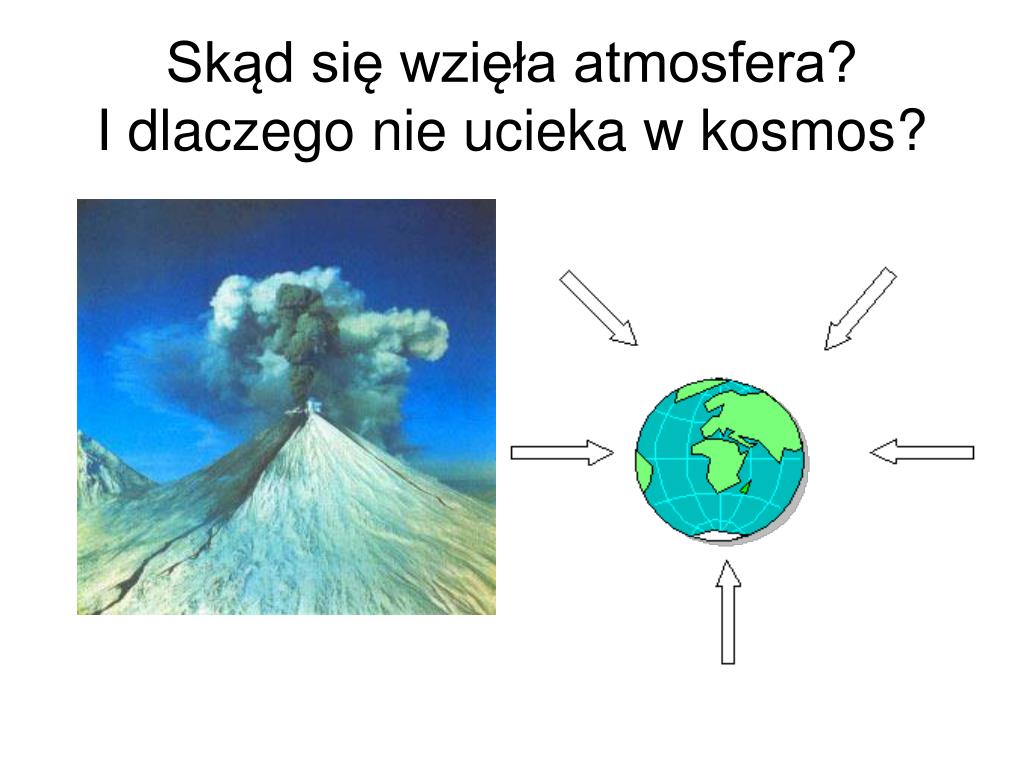 Skąd się wzięła atmosfera?
I dlaczego nie ucieka w kosmos?